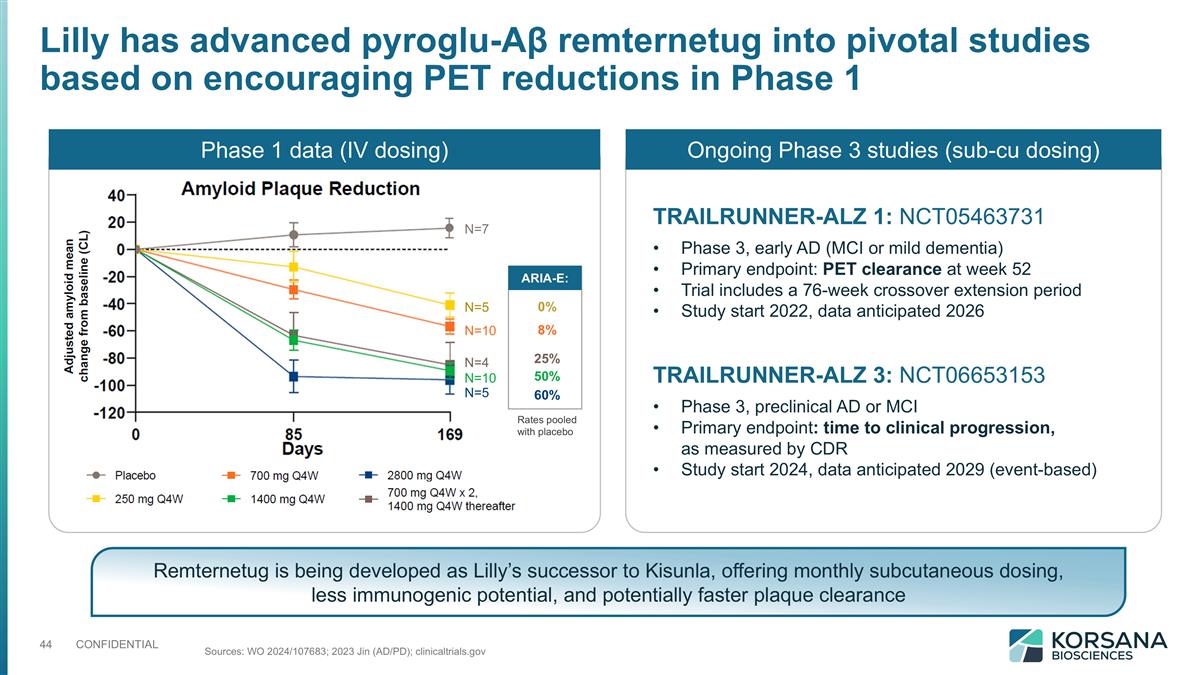 Lilly has advanced pyroglu-Aβ remternetug into pivotal studies based on encouraging PET reductions in Phase 1

Phase 1 data (IV dosing)

Amyloid Plaque Reduction

Adjusted amyloid mean change from baseline (CL)

40
20
0
-20
-40
-60
-80
-100
-120

0
85
169
Days

N=7
N=5
N=10
N=4
N=10
N=5

ARIA-E:
0%
8%
25%
50%
60%
Rates pooled with placebo

Placebo
250 mg Q4W
700 mg Q4W
1400 mg Q4W
2800 mg Q4W
700 mg Q4W x 2, 1400 mg Q4W thereafter

Ongoing Phase 3 studies (sub-cu dosing)

TRAILRUNNER-ALZ 1: NCT05463731
• Phase 3, early AD (MCI or mild dementia)
• Primary endpoint: PET clearance at week 52
• Trial includes a 76-week crossover extension period
• Study start 2022, data anticipated 2026

TRAILRUNNER-ALZ 3: NCT06653153
• Phase 3, preclinical AD or MCI
• Primary endpoint: time to clinical progression, as measured by CDR
• Study start 2024, data anticipated 2029 (event-based)

Remternetug is being developed as Lilly's successor to Kisunla, offering monthly subcutaneous dosing, less immunogenic potential, and potentially faster plaque clearance

44 CONFIDENTIAL

Sources: WO 2024/107683; 2023 Jin (AD/PD); clinicaltrials.gov

KORSANA BIOSCIENCES